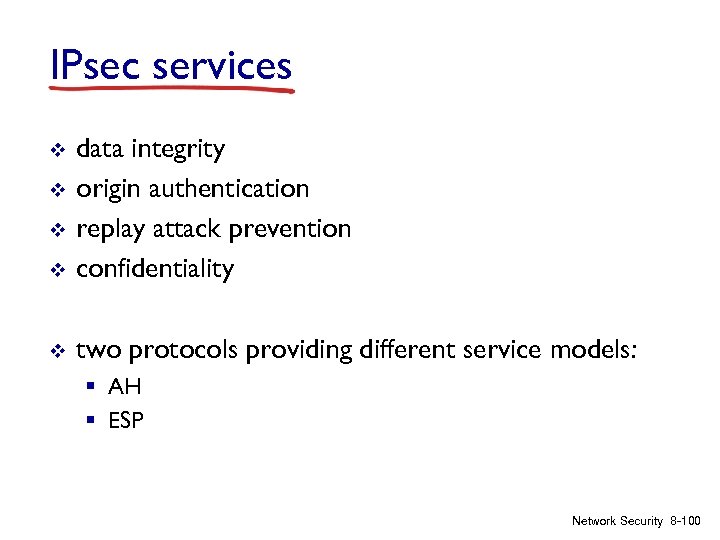 IPsec services

❖ data integrity
❖ origin authentication
❖ replay attack prevention
❖ confidentiality

❖ two protocols providing different service models:
▪ AH
▪ ESP

Network Security 8-100